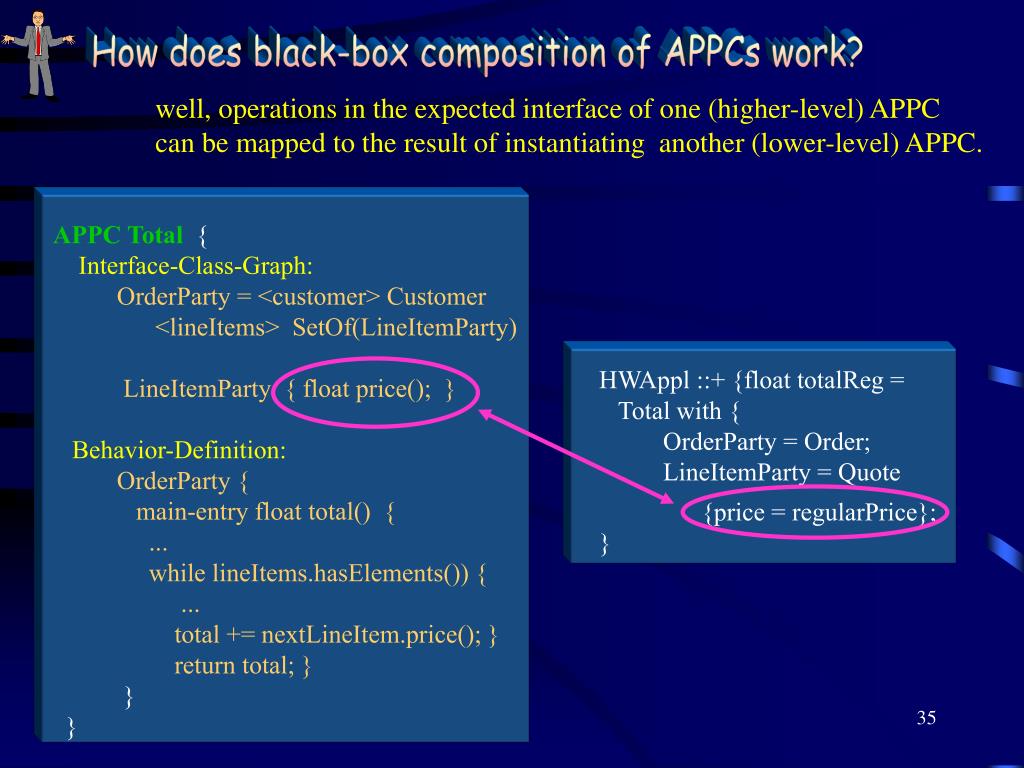 How does black-box composition of APPCs work?

well, operations in the expected interface of one (higher-level) APPC can be mapped to the result of instantiating another (lower-level) APPC.

APPC Total {
Interface-Class-Graph:
OrderParty = <customer> Customer
<lineItems> SetOf(LineItemParty)

LineItemParty { float price(); }

Behavior-Definition:
OrderParty {
main-entry float total() {
...
while lineItems.hasElements()) {
...
total += nextLineItem.price(); }
return total; }
}
}

HWAppl ::+ {float totalReg =
Total with {
OrderParty = Order;
LineItemParty = Quote
{price = regularPrice};
}

35